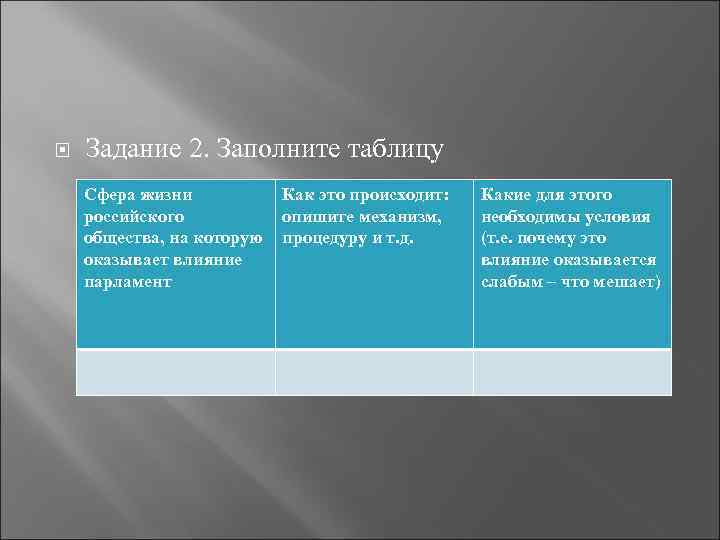 Задание 2. Заполните таблицу

| Сфера жизни российского общества, на которую оказывает влияние парламент | Как это происходит: опишите механизм, процедуру и т.д. | Какие для этого необходимы условия (т.е. почему это влияние оказывается слабым – что мешает) |
|---|---|---|
| | | |